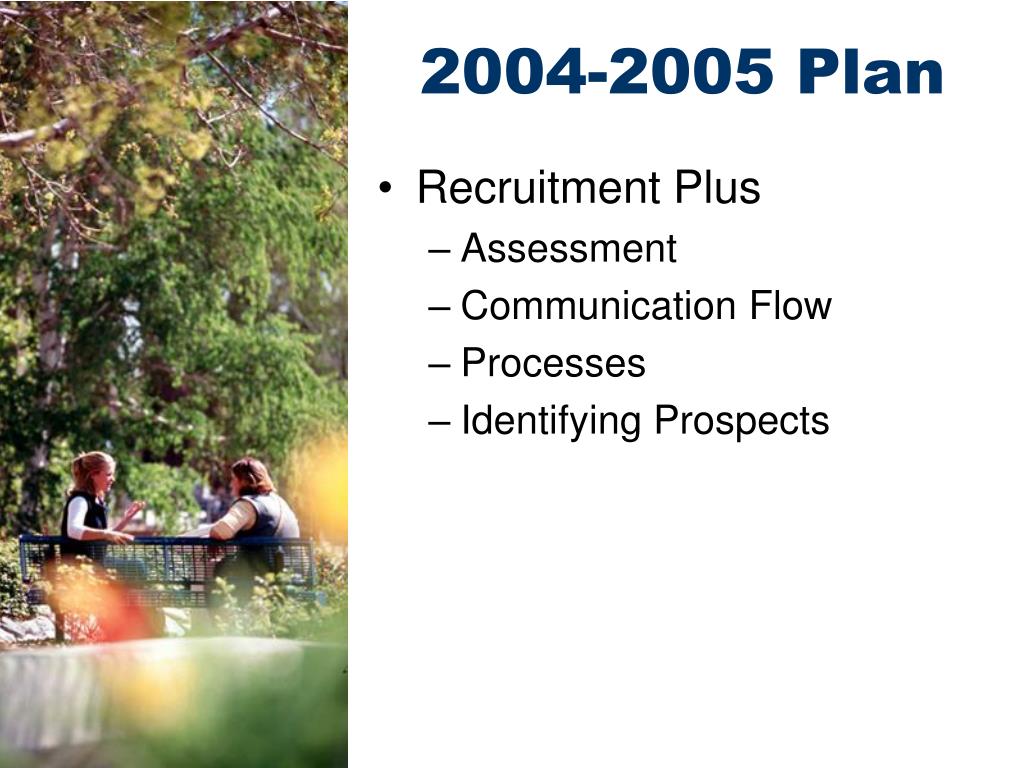 2004-2005 Plan

• Recruitment Plus
– Assessment
– Communication Flow
– Processes
– Identifying Prospects